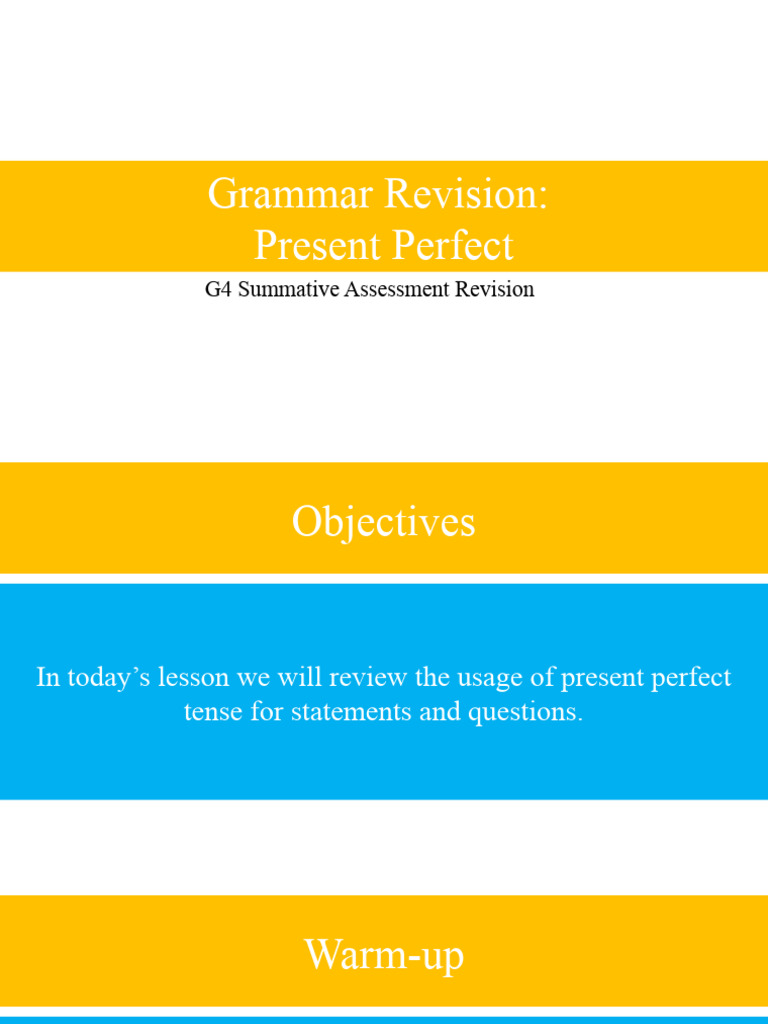 Grammar Revision:
Present Perfect

G4 Summative Assessment Revision

Objectives

In today’s lesson we will review the usage of present perfect tense for statements and questions.

Warm-up